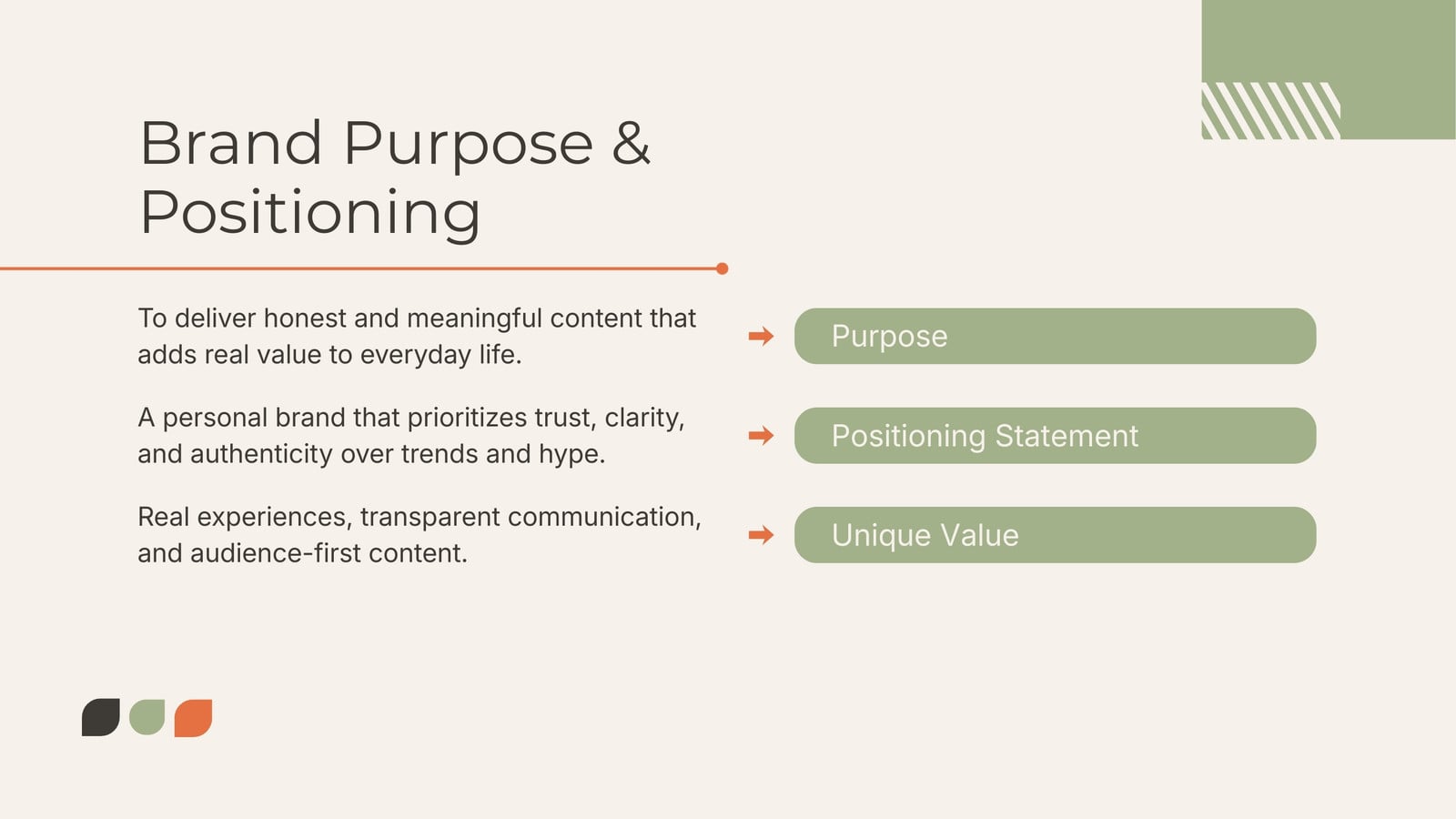 Brand Purpose & Positioning

To deliver honest and meaningful content that adds real value to everyday life.

Purpose

A personal brand that prioritizes trust, clarity, and authenticity over trends and hype.

Positioning Statement

Real experiences, transparent communication, and audience-first content.

Unique Value